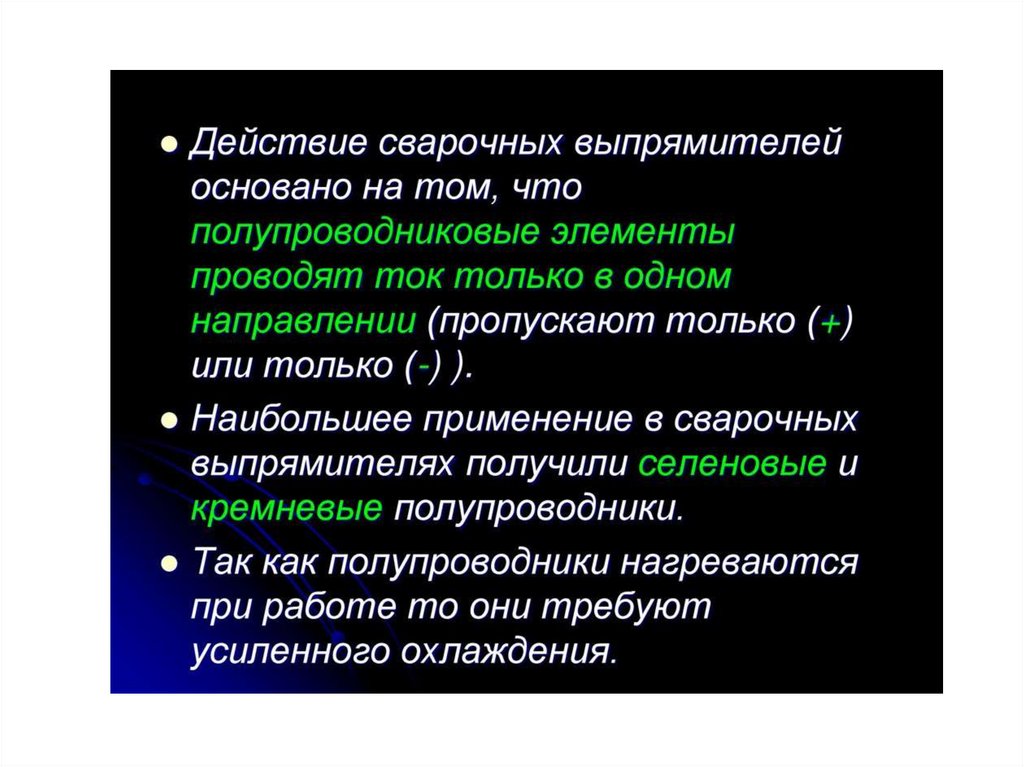 ● Действие сварочных выпрямителей основано на том, что полупроводниковые элементы проводят ток только в одном направлении (пропускают только (+) или только (-) ).

● Наибольшее применение в сварочных выпрямителях получили селеновые и кремневые полупроводники.

● Так как полупроводники нагреваются при работе то они требуют усиленного охлаждения.